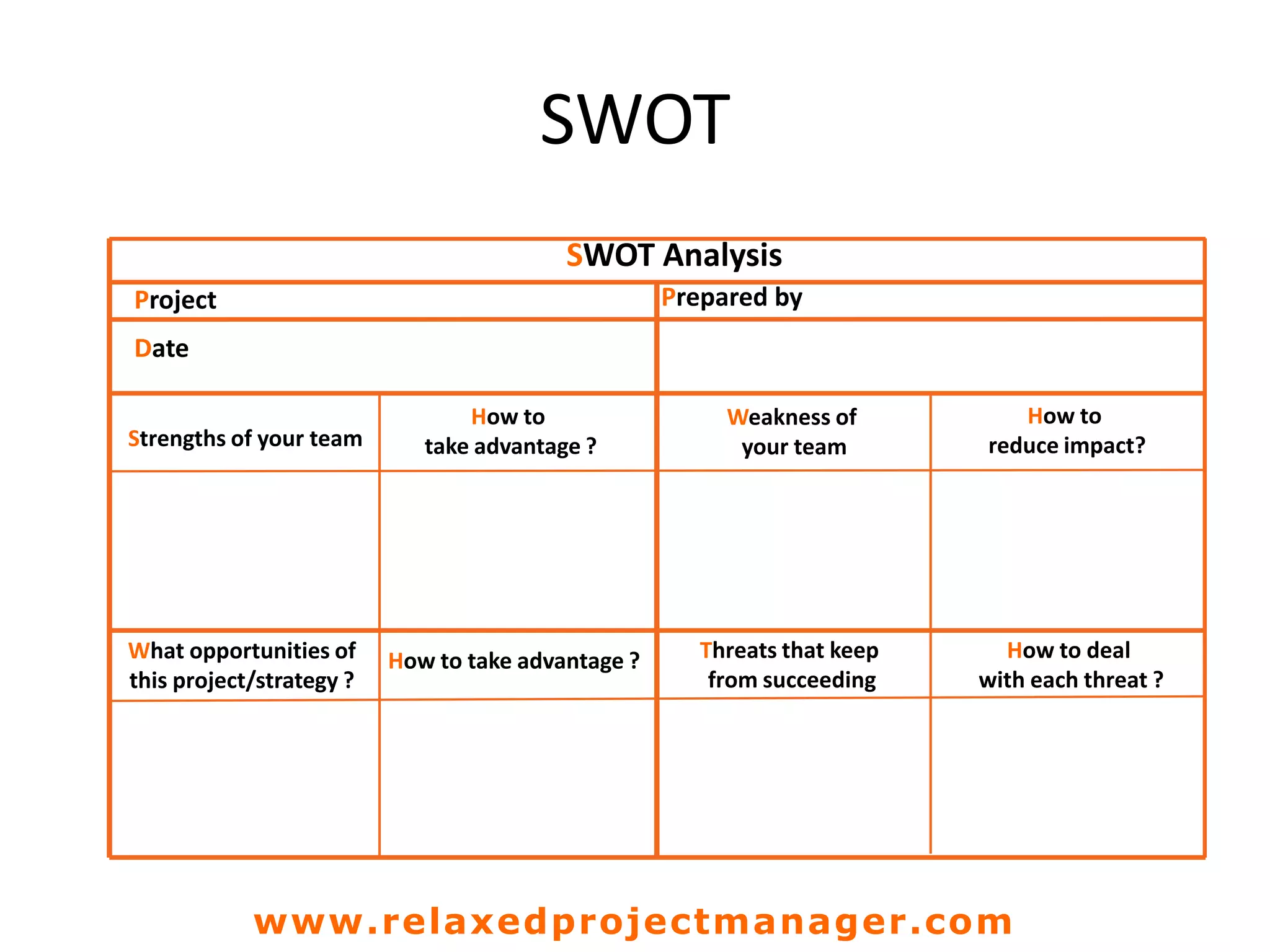 SWOT

| SWOT Analysis | | | |
|---|---|---|---|
| Project | | Prepared by | |
| Date | | | |
| Strengths of your team | How to take advantage ? | Weakness of your team | How to reduce impact? |
| | | | |
| What opportunities of this project/strategy ? | How to take advantage ? | Threats that keep from succeeding | How to deal with each threat ? |
| | | | |

www.relaxedprojectmanager.com